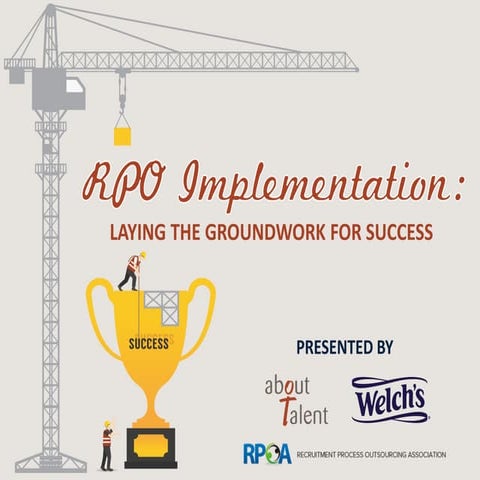 RPO Implementation:

LAYING THE GROUNDWORK FOR SUCCESS

SUCCESS

PRESENTED BY

about Talent

Welch's

RPOA RECRUITMENT PROCESS OUTSOURCING ASSOCIATION